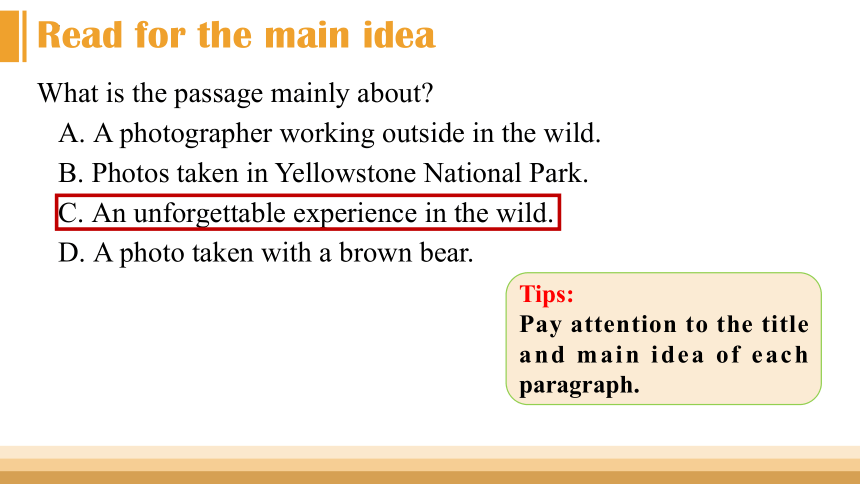 Read for the main idea

What is the passage mainly about?

A. A photographer working outside in the wild.

B. Photos taken in Yellowstone National Park.

C. An unforgettable experience in the wild.

D. A photo taken with a brown bear.

Tips:
Pay attention to the title and main idea of each paragraph.